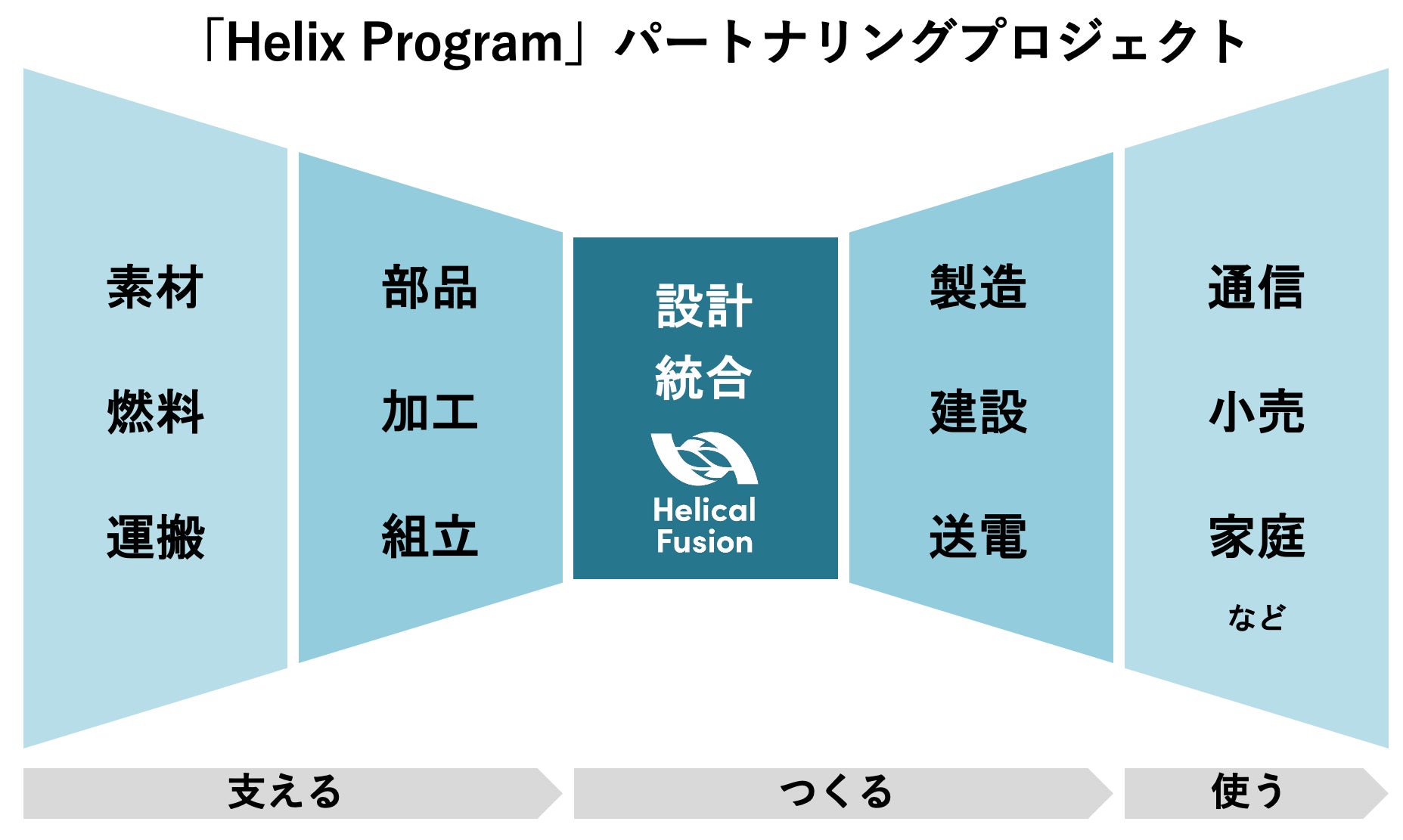 「Helix Program」パートナリングプロジェクト

素材
燃料
運搬

部品
加工
組立

設計
統合
Helical Fusion

製造
建設
送電

通信
小売
家庭
など

支える

つくる

使う